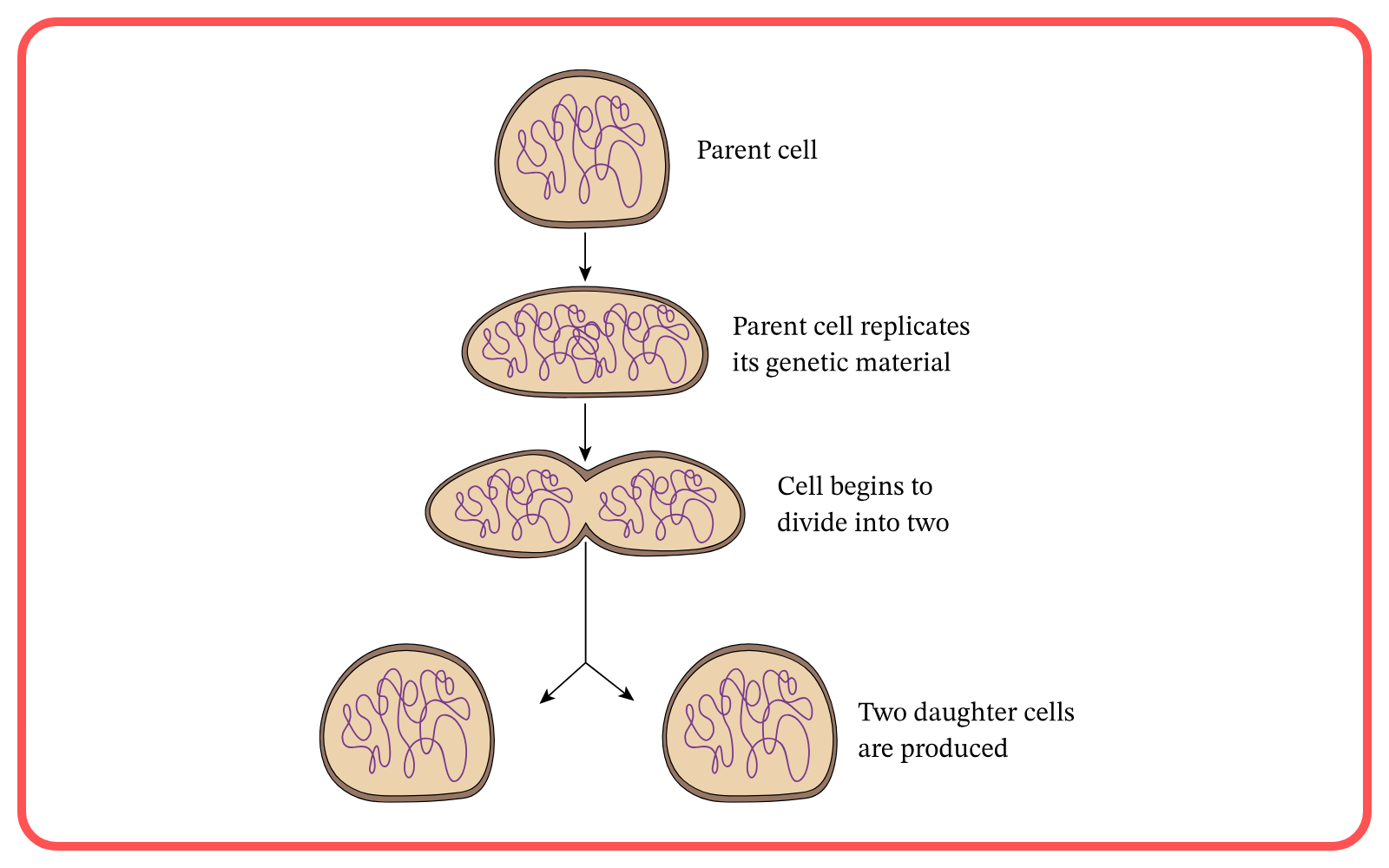 Parent cell

Parent cell replicates its genetic material

Cell begins to divide into two

Two daughter cells are produced